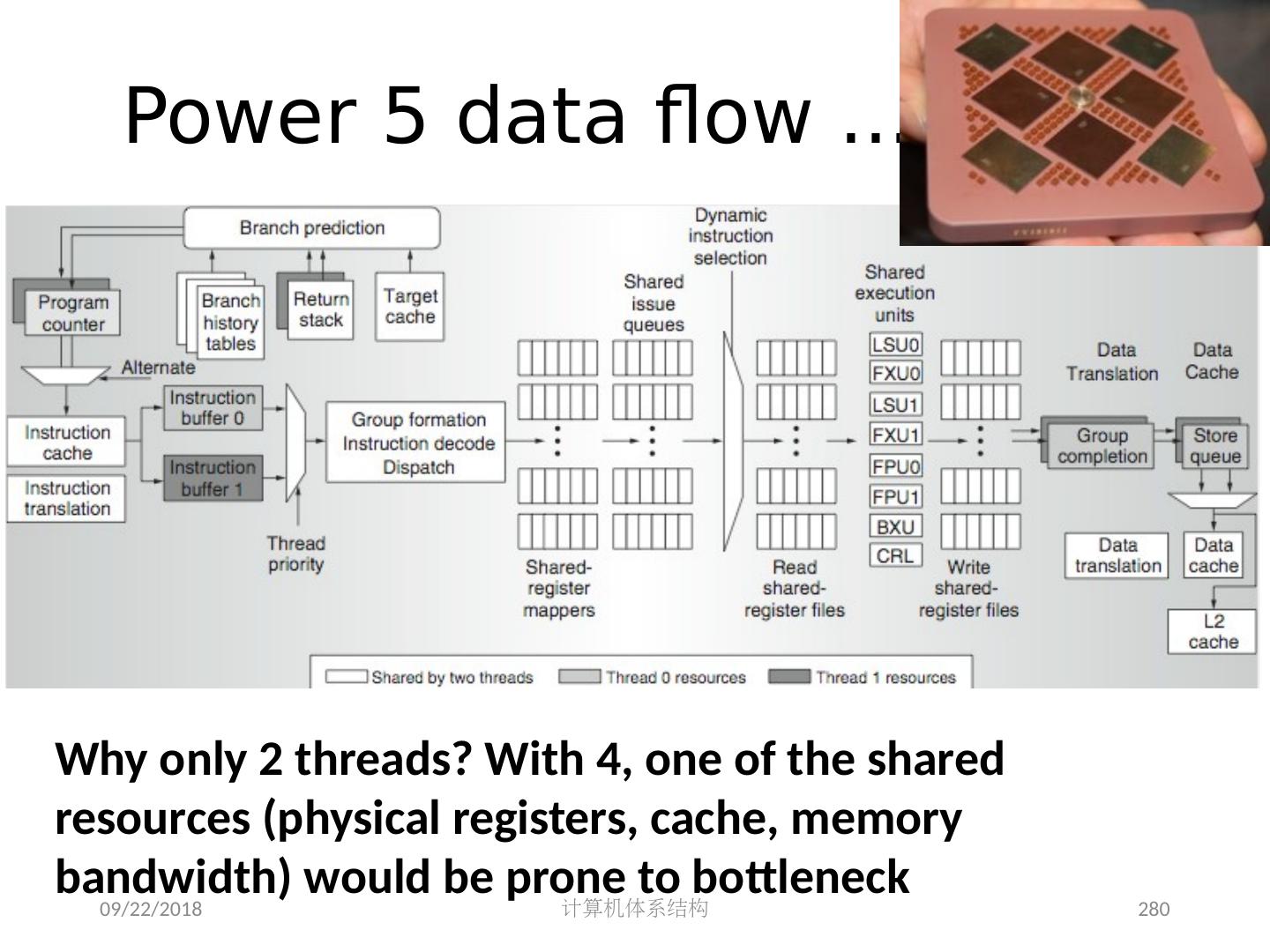 Power 5 data flow ...

Branch prediction

Program counter

Branch history tables

Return stack

Target cache

Alternate

Instruction cache

Instruction translation

Instruction buffer 0

Instruction buffer 1

Thread priority

Group formation Instruction decode Dispatch

Shared-register mappers

Shared issue queues

Dynamic instruction selection

Read shared-register files

Shared execution units

LSU0

FXU0

LSU1

FXU1

FPU0

FPU1

BXU

CRL

Write shared-register files

Data Translation

Data Cache

Group completion

Store queue

Data translation

Data cache

L2 cache

Shared by two threads

Thread 0 resources

Thread 1 resources

Why only 2 threads? With 4, one of the shared resources (physical registers, cache, memory bandwidth) would be prone to bottleneck

09/22/2018

计算机体系结构

280